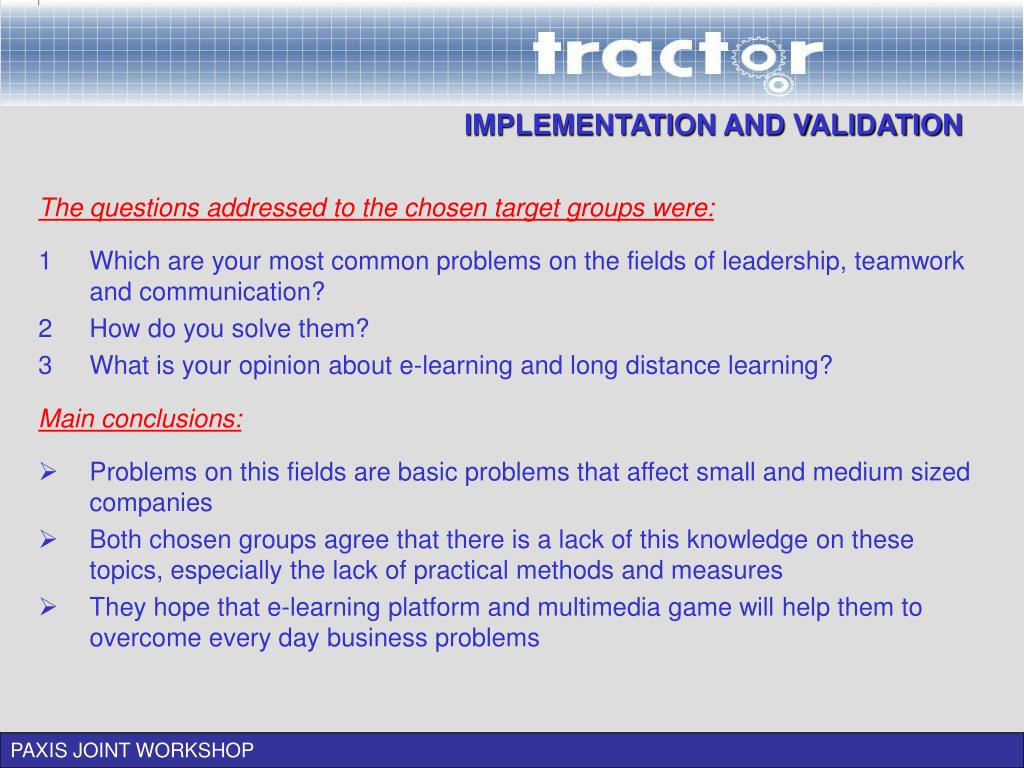 tractor

IMPLEMENTATION AND VALIDATION

The questions addressed to the chosen target groups were:

1 Which are your most common problems on the fields of leadership, teamwork and communication?
2 How do you solve them?
3 What is your opinion about e-learning and long distance learning?

Main conclusions:

➢ Problems on this fields are basic problems that affect small and medium sized companies
➢ Both chosen groups agree that there is a lack of this knowledge on these topics, especially the lack of practical methods and measures
➢ They hope that e-learning platform and multimedia game will help them to overcome every day business problems

PAXIS JOINT WORKSHOP